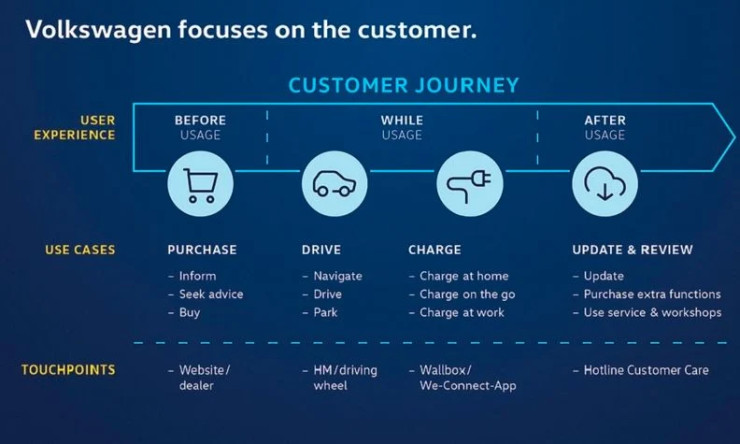 Volkswagen focuses on the customer.

CUSTOMER JOURNEY

USER EXPERIENCE

BEFORE USAGE

WHILE USAGE

AFTER USAGE

USE CASES

PURCHASE
– Inform
– Seek advice
– Buy

DRIVE
– Navigate
– Drive
– Park

CHARGE
– Charge at home
– Charge on the go
– Charge at work

UPDATE & REVIEW
– Update
– Purchase extra functions
– Use service & workshops

TOUCHPOINTS

– Website/ dealer

– HM/driving wheel

– Wallbox/ We-Connect-App

– Hotline Customer Care